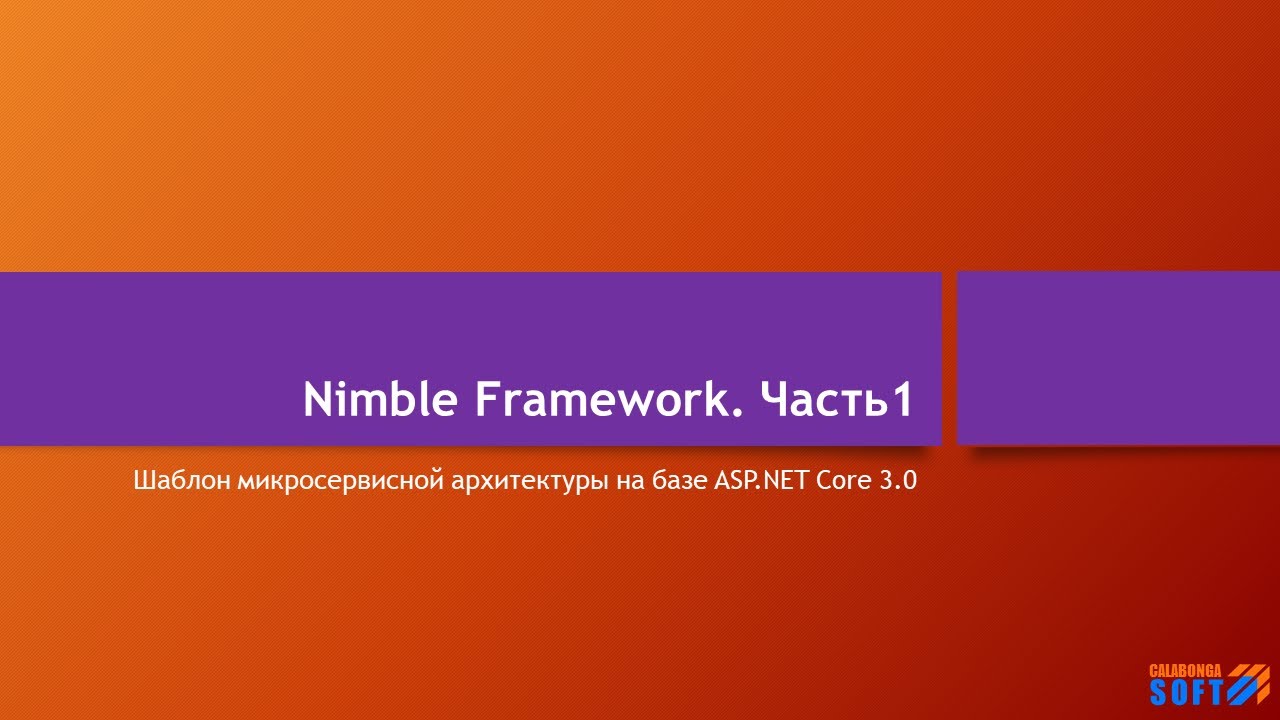 Nimble Framework. Часть1

Шаблон микросервисной архитектуры на базе ASP.NET Core 3.0

CALABONGA
SOFT